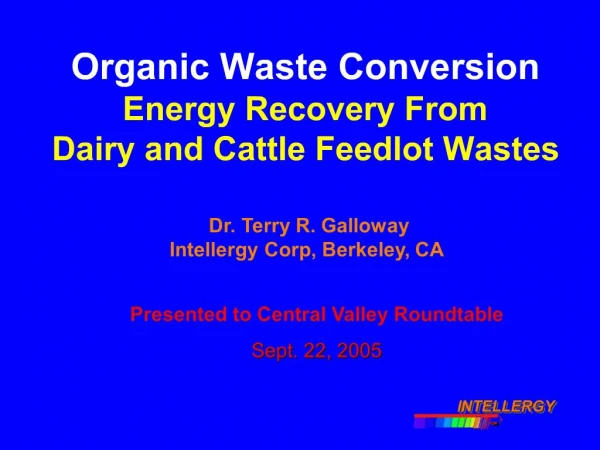 Organic Waste Conversion
Energy Recovery From
Dairy and Cattle Feedlot Wastes

Dr. Terry R. Galloway
Intellergy Corp, Berkeley, CA

Presented to Central Valley Roundtable
Sept. 22, 2005

INTELLERGY